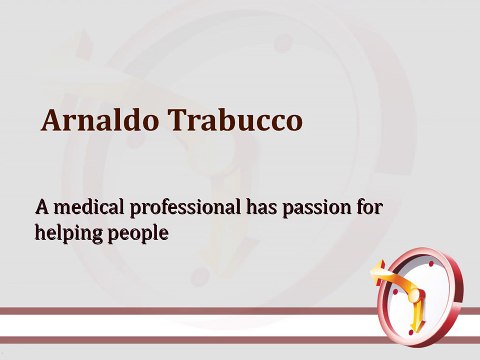 Arnaldo Trabucco

A medical professional has passion for helping people